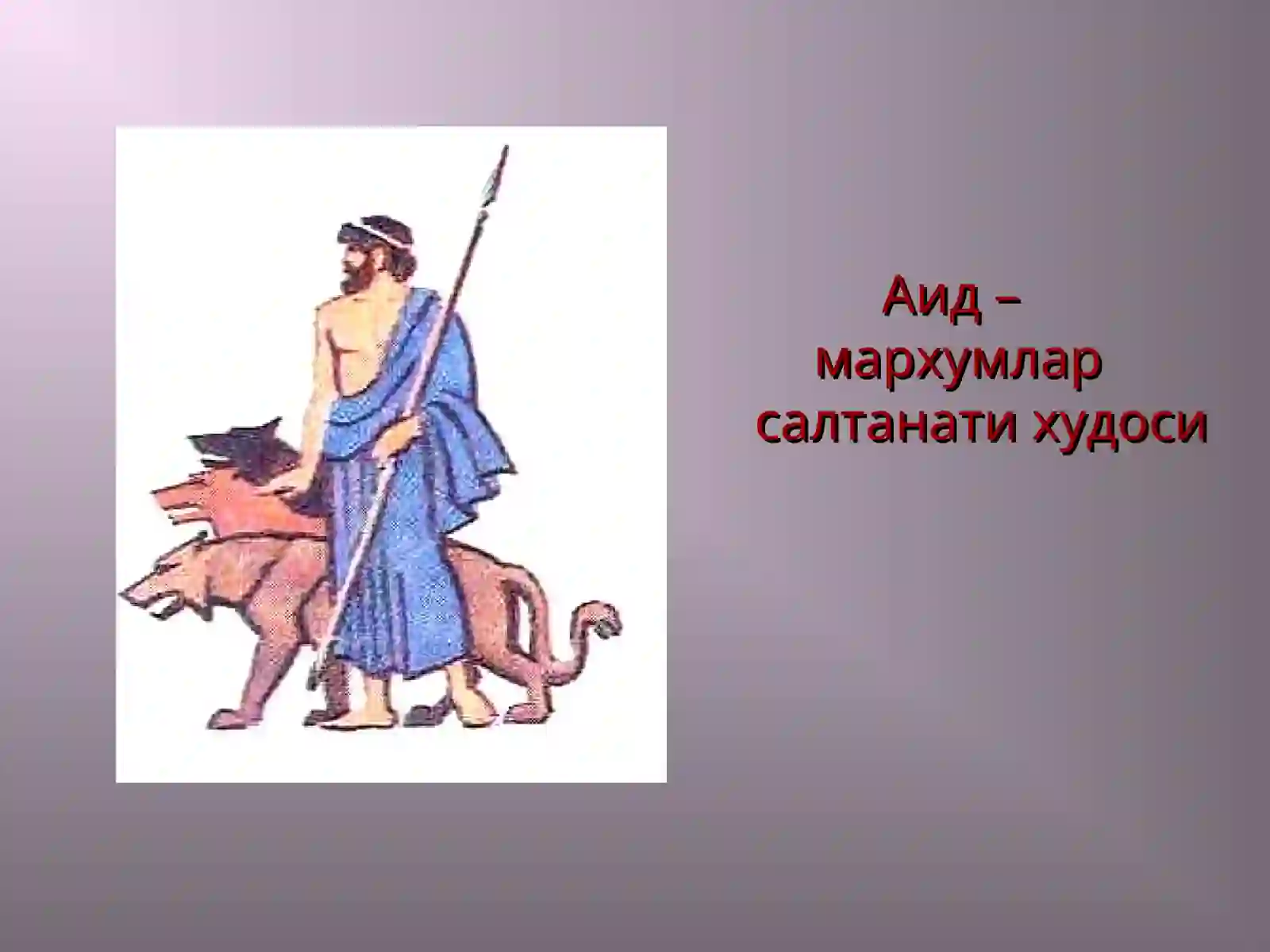 Аид –
мархумлар
салтанати худоси